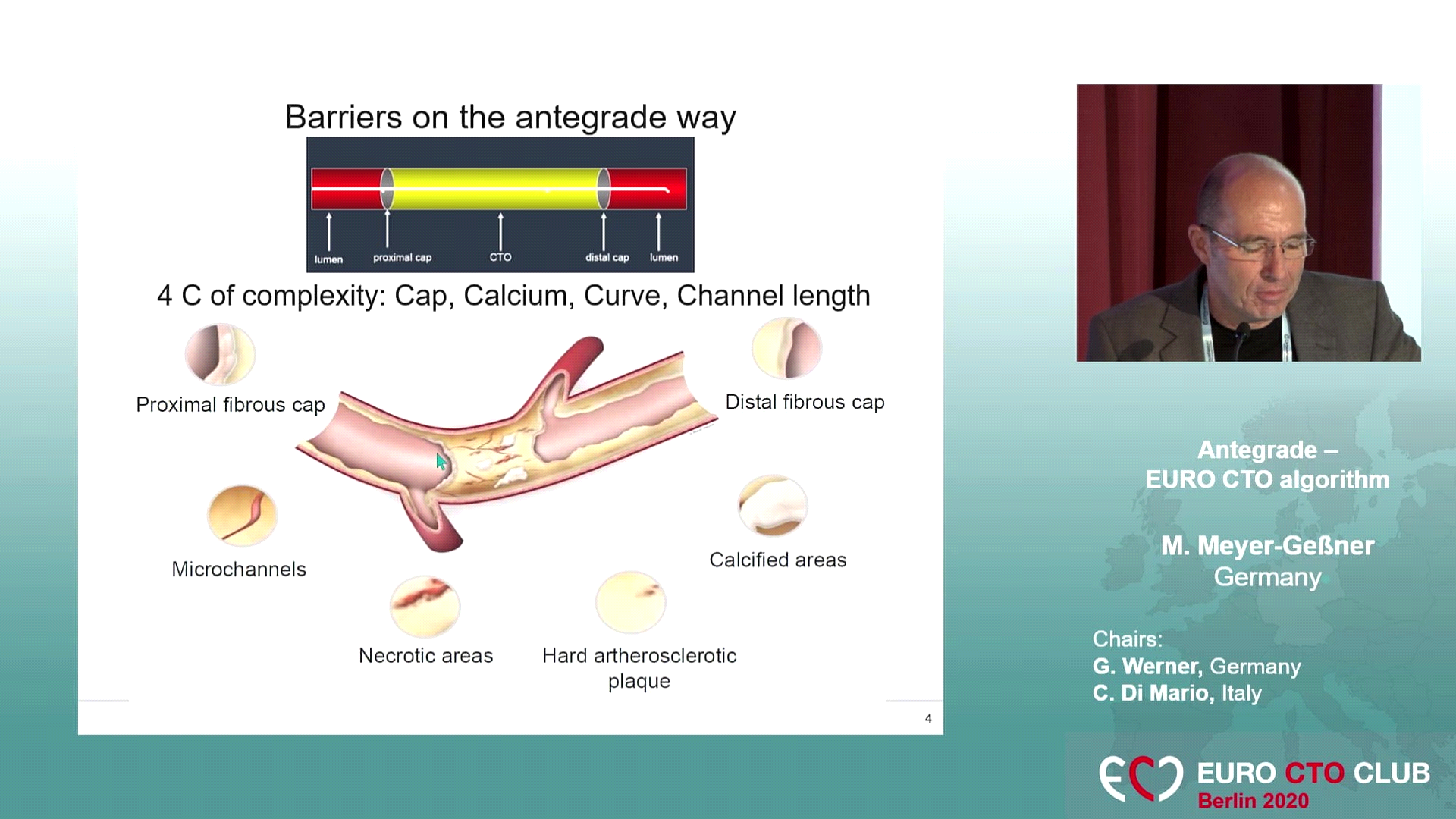 Barriers on the antegrade way

lumen proximal cap CTO distal cap lumen

4 C of complexity: Cap, Calcium, Curve, Channel length

Proximal fibrous cap

Distal fibrous cap

Microchannels

Calcified areas

Necrotic areas

Hard artherosclerotic plaque

4

Antegrade – EURO CTO algorithm

M. Meyer-Geßner
Germany

Chairs:
G. Werner, Germany
C. Di Mario, Italy

EURO CTO CLUB
Berlin 2020